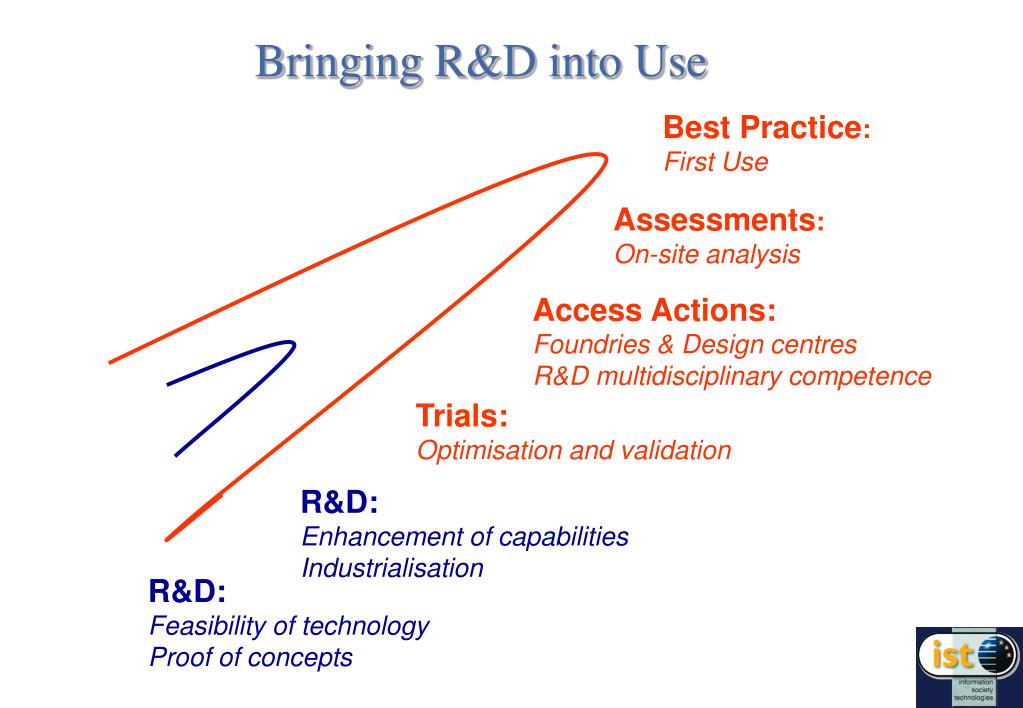 Bringing R&D into Use

Best Practice:
First Use

Assessments:
On-site analysis

Access Actions:
Foundries & Design centres
R&D multidisciplinary competence

Trials:
Optimisation and validation

R&D:
Enhancement of capabilities
Industrialisation

R&D:
Feasibility of technology
Proof of concepts

ist
information society technologies